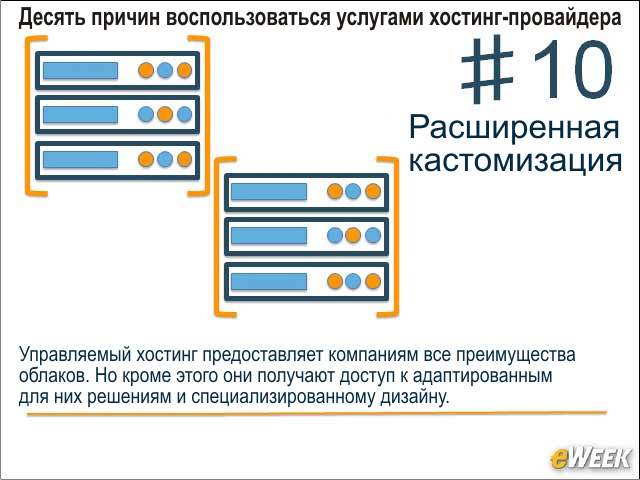 Десять причин воспользоваться услугами хостинг-провайдера

#10

Расширенная кастомизация

Управляемый хостинг предоставляет компаниям все преимущества облаков. Но кроме этого они получают доступ к адаптированным для них решениям и специализированному дизайну.

eWEEK